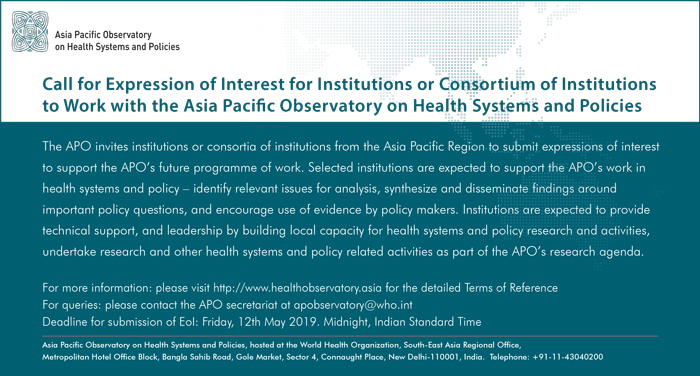 Asia Pacific Observatory on Health Systems and Policies

Call for Expression of Interest for Institutions or Consortium of Institutions to Work with the Asia Pacific Observatory on Health Systems and Policies

The APO invites institutions or consortia of institutions from the Asia Pacific Region to submit expressions of interest to support the APO's future programme of work. Selected institutions are expected to support the APO's work in health systems and policy – identify relevant issues for analysis, synthesize and disseminate findings around important policy questions, and encourage use of evidence by policy makers. Institutions are expected to provide technical support, and leadership by building local capacity for health systems and policy research and activities, undertake research and other health systems and policy related activities as part of the APO's research agenda.

For more information: please visit http://www.healthobservatory.asia for the detailed Terms of Reference
For queries: please contact the APO secretariat at apobservatory@who.int
Deadline for submission of EoI: Friday, 12th May 2019. Midnight, Indian Standard Time

Asia Pacific Observatory on Health Systems and Policies, hosted at the World Health Organization, South-East Asia Regional Office, Metropolitan Hotel Office Block, Bangla Sahib Road, Gole Market, Sector 4, Connaught Place, New Delhi-110001, India. Telephone: +91-11-43040200